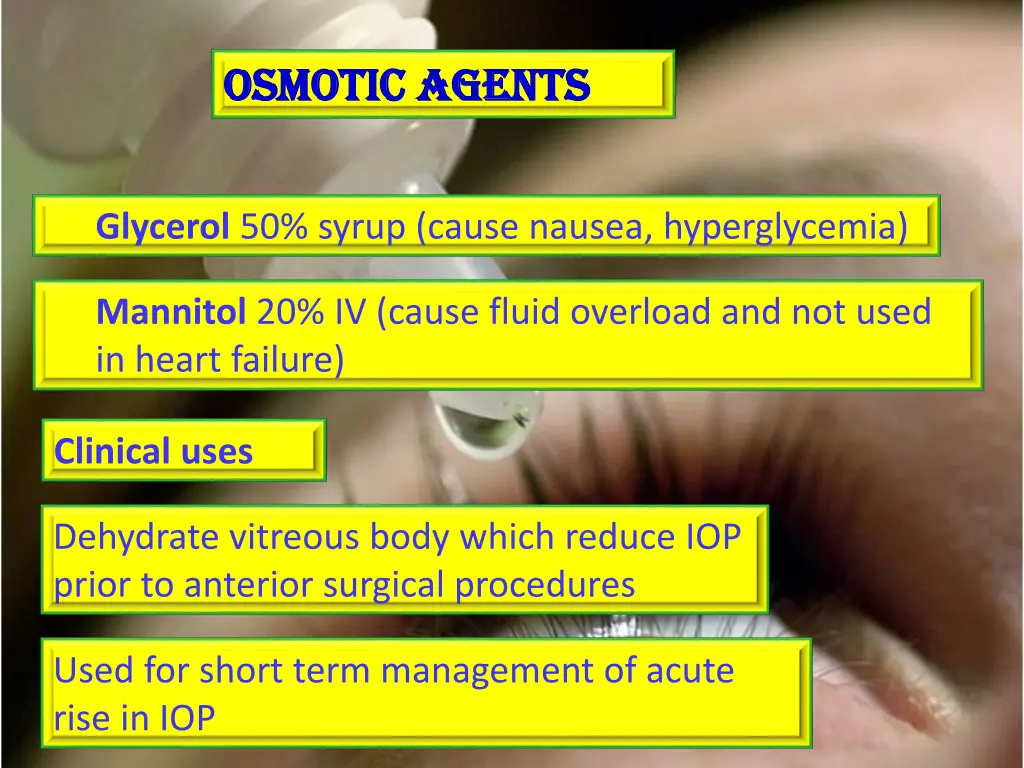 OSMOTIC AGENTS

Glycerol 50% syrup (cause nausea, hyperglycemia)

Mannitol 20% IV (cause fluid overload and not used in heart failure)

Clinical uses

Dehydrate vitreous body which reduce IOP prior to anterior surgical procedures

Used for short term management of acute rise in IOP